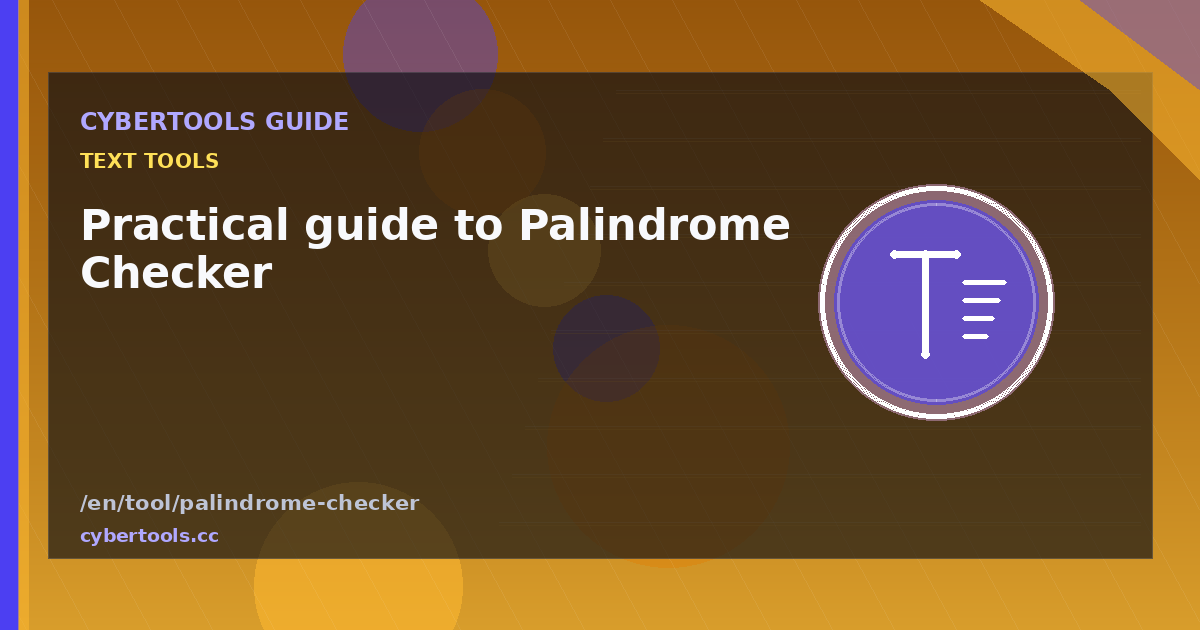 CYBERTOOLS GUIDE

TEXT TOOLS

Practical guide to Palindrome Checker

/en/tool/palindrome-checker

cybertools.cc